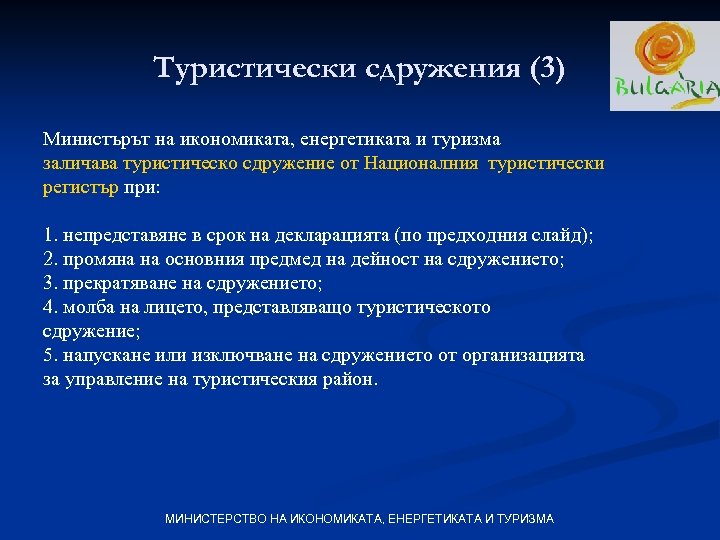 Туристически сдружения (3)

BULGARIA

Министърът на икономиката, енергетиката и туризма заличава туристическо сдружение от Националния туристически регистър при:

1. непредставяне в срок на декларацията (по предходния слайд);
2. промяна на основния предмед на дейност на сдружението;
3. прекратяване на сдружението;
4. молба на лицето, представляващо туристическото сдружение;
5. напускане или изключване на сдружението от организацията за управление на туристическия район.

МИНИСТЕРСТВО НА ИКОНОМИКАТА, ЕНЕРГЕТИКАТА И ТУРИЗМА